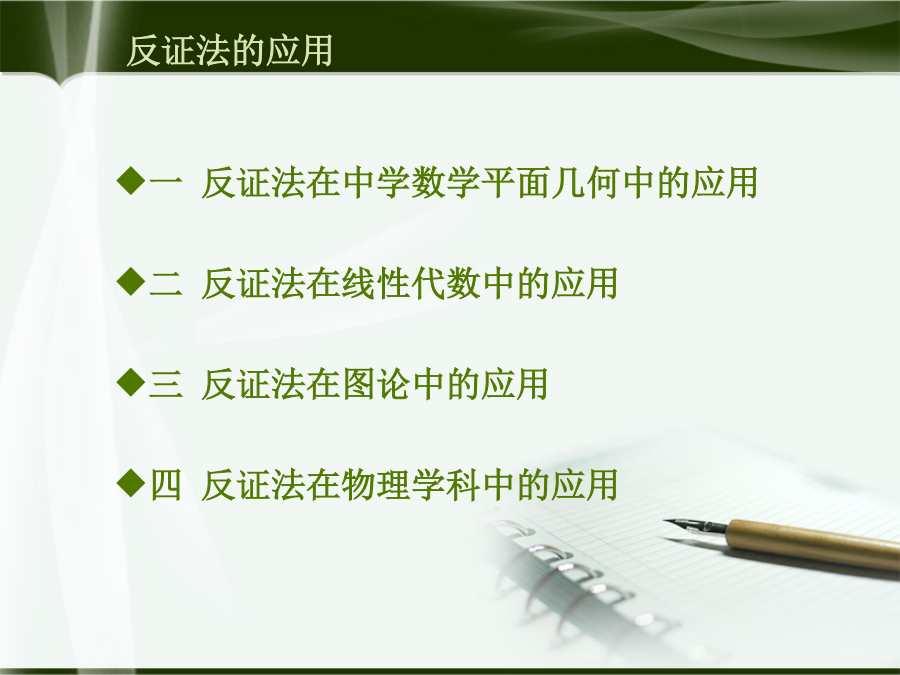 反证法的应用

◆一 反证法在中学数学平面几何中的应用

◆二 反证法在线性代数中的应用

◆三 反证法在图论中的应用

◆四 反证法在物理学科中的应用